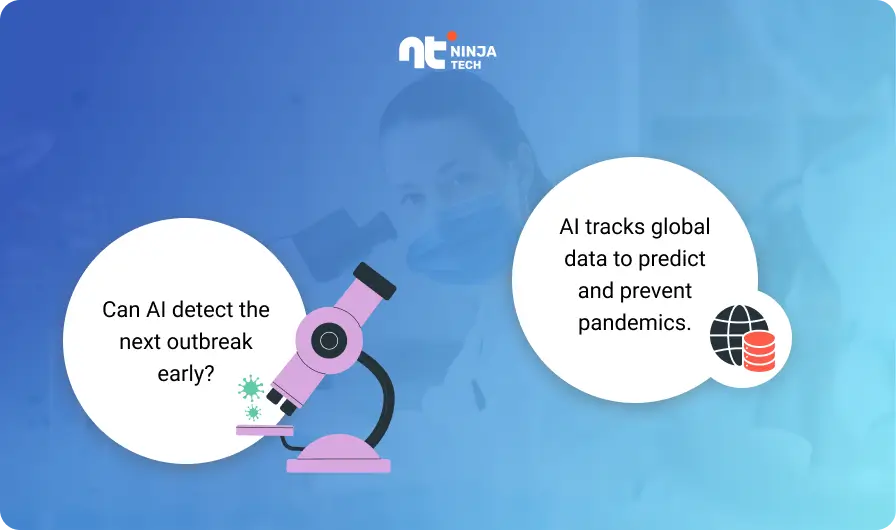 nt NINJA TECH

Can AI detect the next outbreak early?

AI tracks global data to predict and prevent pandemics.